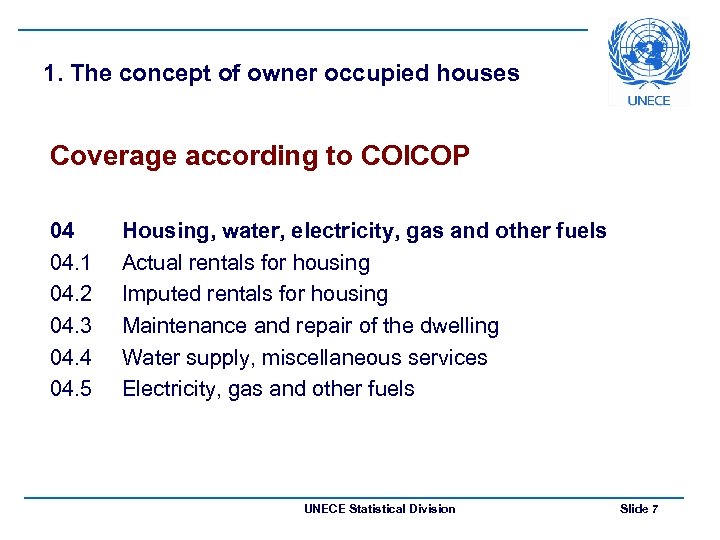 1. The concept of owner occupied houses

UNECE

Coverage according to COICOP

04 Housing, water, electricity, gas and other fuels
04.1 Actual rentals for housing
04.2 Imputed rentals for housing
04.3 Maintenance and repair of the dwelling
04.4 Water supply, miscellaneous services
04.5 Electricity, gas and other fuels

UNECE Statistical Division

Slide 7